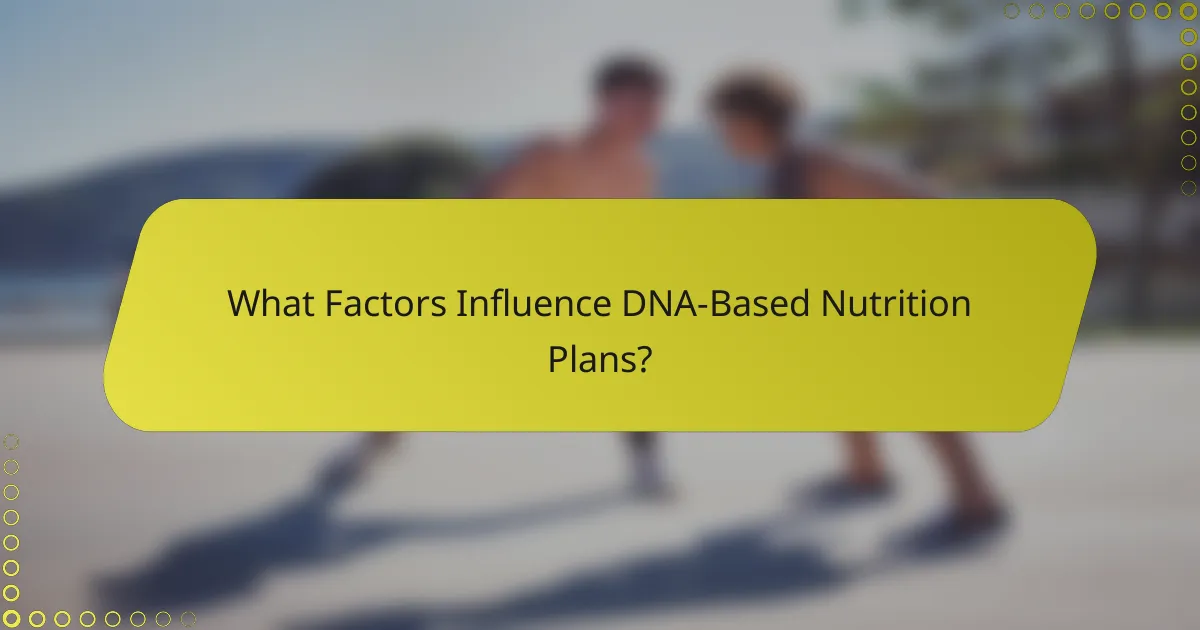 What Factors Influence DNA-Based Nutrition Plans?